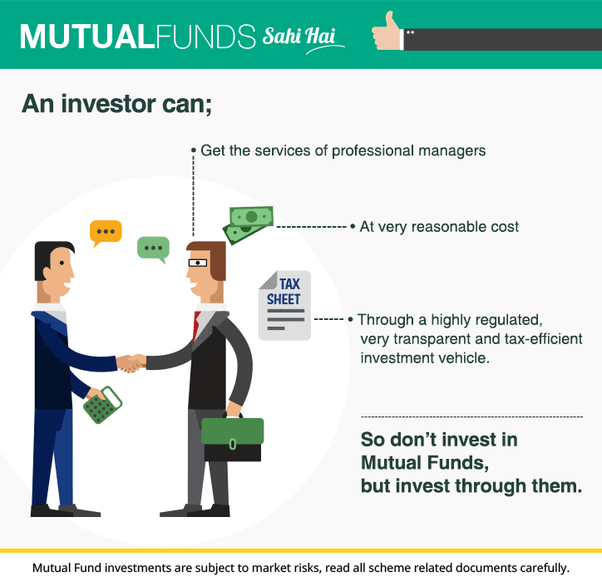 MUTUALFUNDS Sahi Hai

An investor can;

• Get the services of professional managers

• At very reasonable cost

TAX SHEET

• Through a highly regulated, very transparent and tax-efficient investment vehicle.

So don't invest in Mutual Funds, but invest through them.

Mutual Fund investments are subject to market risks, read all scheme related documents carefully.